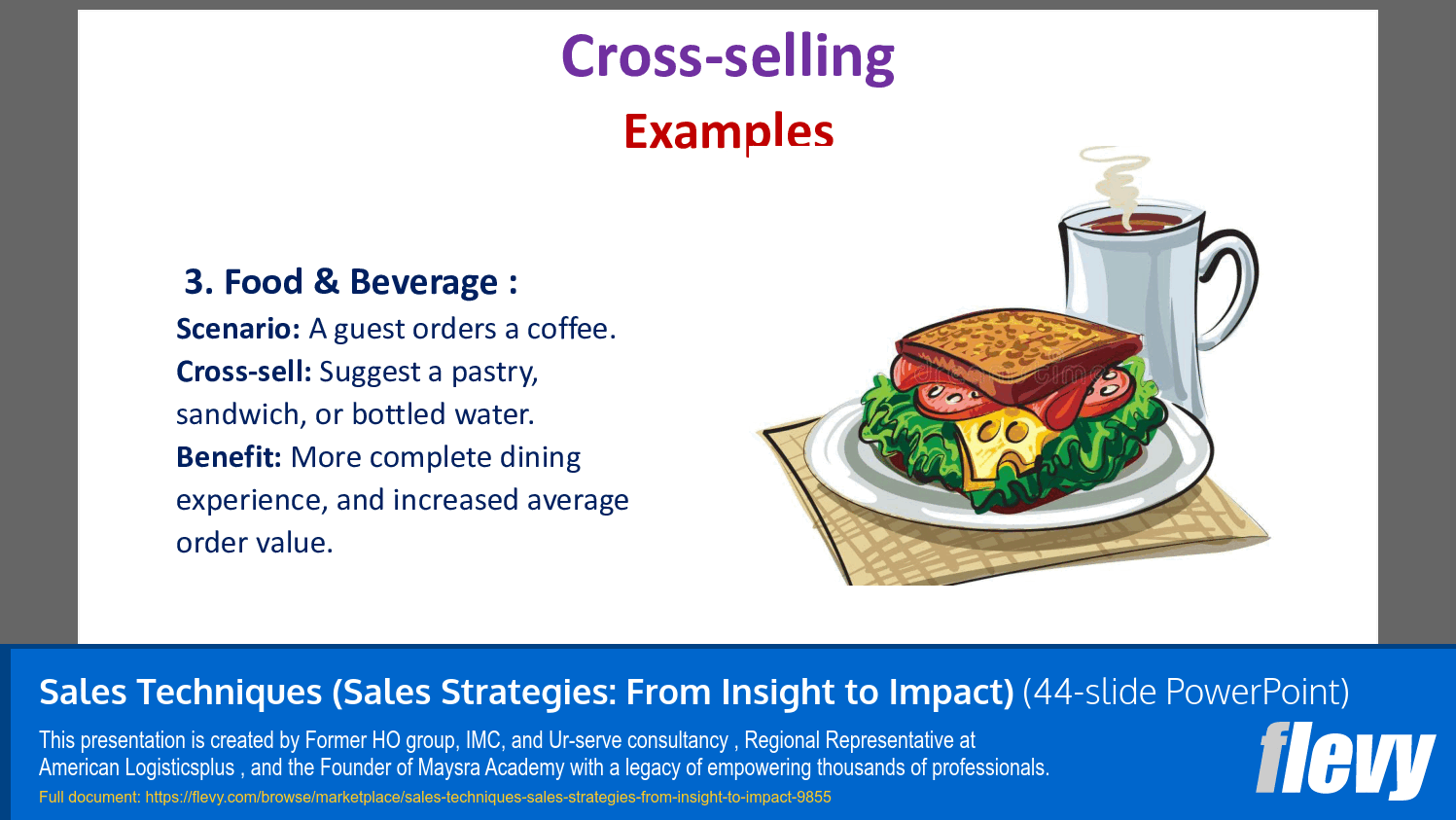 Cross-selling

Examples

3. Food & Beverage :

Scenario: A guest orders a coffee.
Cross-sell: Suggest a pastry, sandwich, or bottled water.
Benefit: More complete dining experience, and increased average order value.

Sales Techniques (Sales Strategies: From Insight to Impact) (44-slide PowerPoint)

This presentation is created by Former HO group, IMC, and Ur-serve consultancy , Regional Representative at American Logisticsplus , and the Founder of Maysra Academy with a legacy of empowering thousands of professionals.

Full document: https://flevy.com/browse/marketplace/sales-techniques-sales-strategies-from-insight-to-impact-9855

flevy